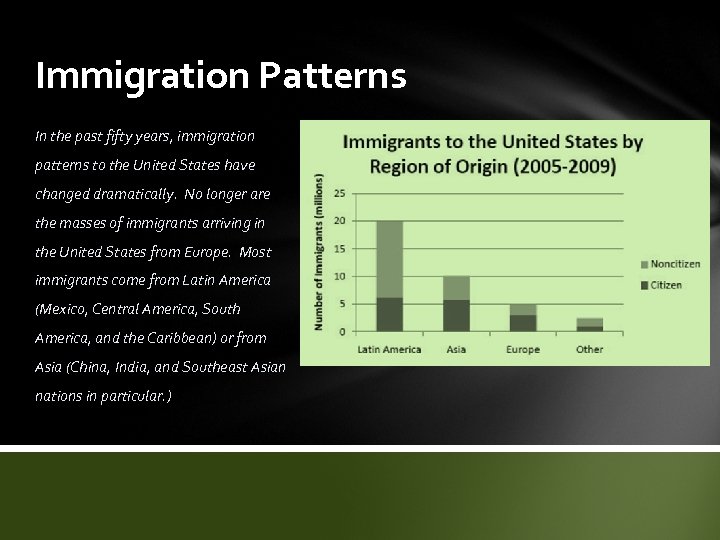 Immigration Patterns

In the past fifty years, immigration patterns to the United States have changed dramatically. No longer are the masses of immigrants arriving in the United States from Europe. Most immigrants come from Latin America (Mexico, Central America, South America, and the Caribbean) or from Asia (China, India, and Southeast Asian nations in particular.)

Immigrants to the United States by Region of Origin (2005-2009)

Number of Immigrants (millions)

25
20
15
10
5
0

Latin America
Asia
Europe
Other

Noncitizen
Citizen